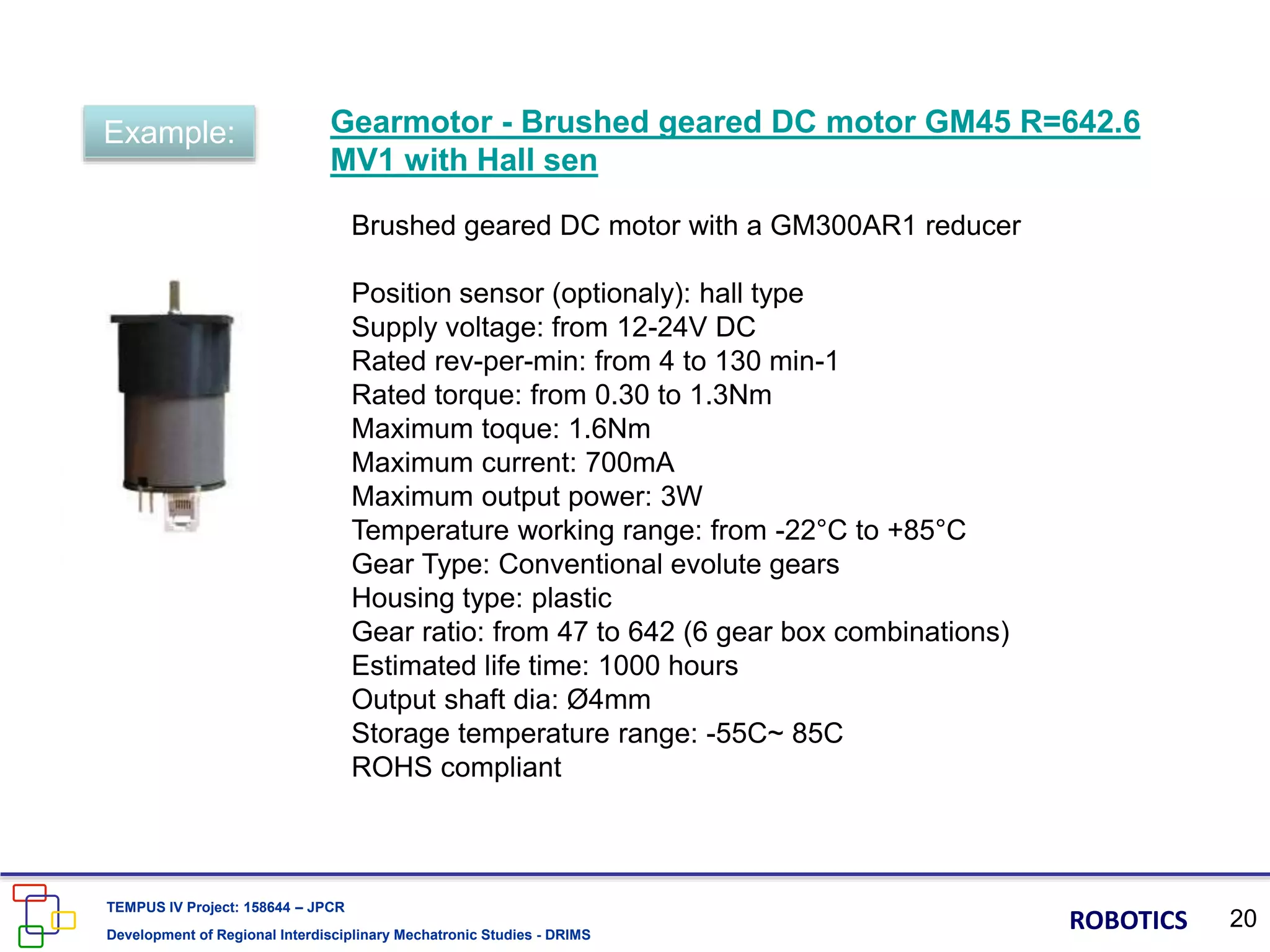 Example:

Gearmotor - Brushed geared DC motor GM45 R=642.6 MV1 with Hall sen

Brushed geared DC motor with a GM300AR1 reducer

Position sensor (optionaly): hall type
Supply voltage: from 12-24V DC
Rated rev-per-min: from 4 to 130 min-1
Rated torque: from 0.30 to 1.3Nm
Maximum toque: 1.6Nm
Maximum current: 700mA
Maximum output power: 3W
Temperature working range: from -22°C to +85°C
Gear Type: Conventional evolute gears
Housing type: plastic
Gear ratio: from 47 to 642 (6 gear box combinations)
Estimated life time: 1000 hours
Output shaft dia: Ø4mm
Storage temperature range: -55C~ 85C
ROHS compliant

TEMPUS IV Project: 158644 – JPCR
Development of Regional Interdisciplinary Mechatronic Studies - DRIMS

ROBOTICS 20